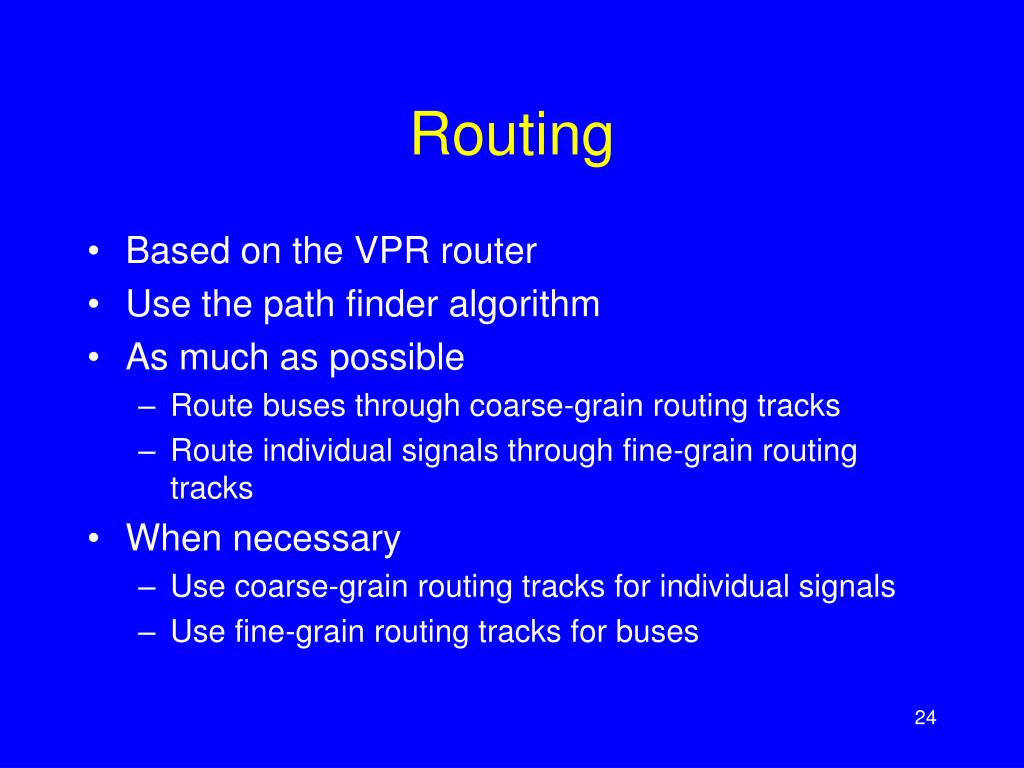 Routing

• Based on the VPR router
• Use the path finder algorithm
• As much as possible
– Route buses through coarse-grain routing tracks
– Route individual signals through fine-grain routing tracks
• When necessary
– Use coarse-grain routing tracks for individual signals
– Use fine-grain routing tracks for buses

24